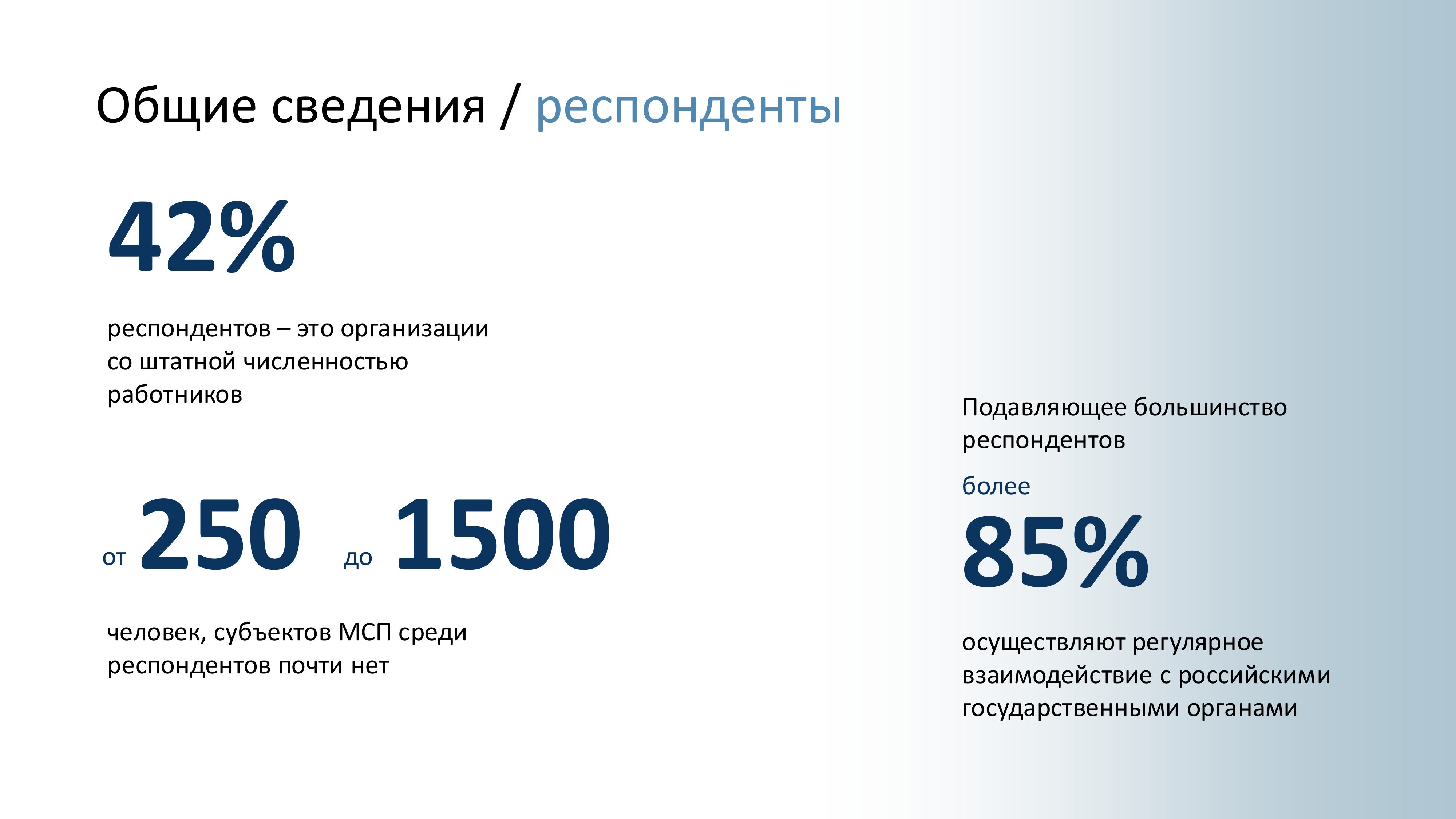 Общие сведения / респонденты

42%

респондентов – это организации со штатной численностью работников

от 250 до 1500

человек, субъектов МСП среди респондентов почти нет

Подавляющее большинство респондентов

более

85%

осуществляют регулярное взаимодействие с российскими государственными органами